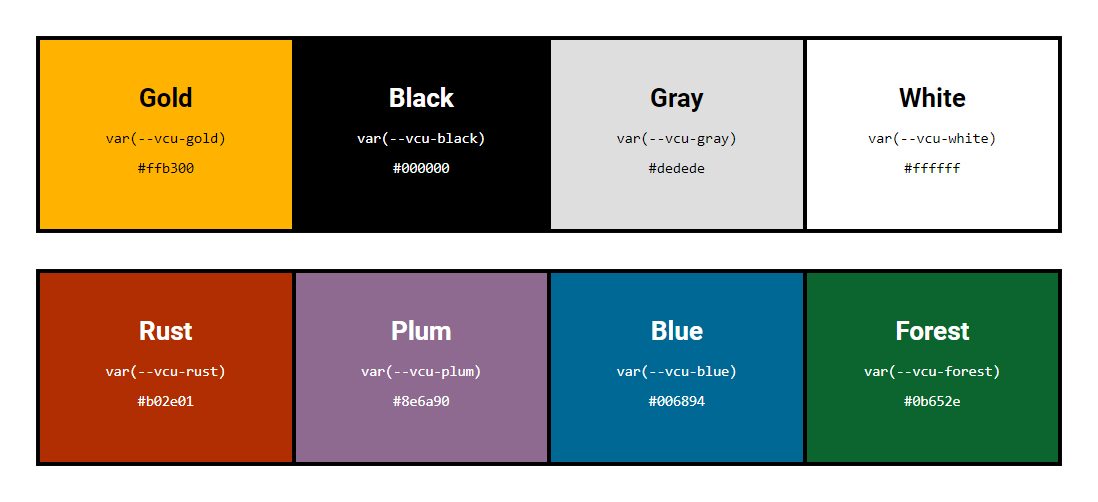 Gold
var(--vcu-gold)
#ffb300

Black
var(--vcu-black)
#000000

Gray
var(--vcu-gray)
#dedede

White
var(--vcu-white)
#ffffff

Rust
var(--vcu-rust)
#b02e01

Plum
var(--vcu-plum)
#8e6a90

Blue
var(--vcu-blue)
#006894

Forest
var(--vcu-forest)
#0b652e